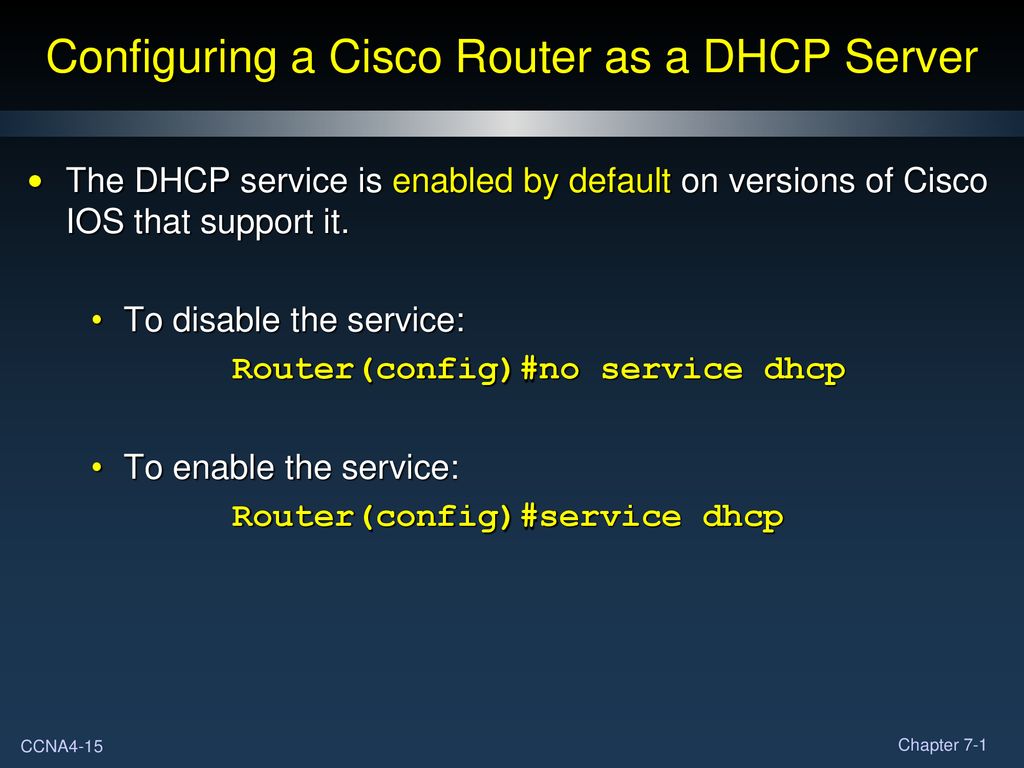 Configuring a Cisco Router as a DHCP Server

• The DHCP service is enabled by default on versions of Cisco IOS that support it.

• To disable the service:
Router(config)#no service dhcp

• To enable the service:
Router(config)#service dhcp

CCNA4-15

Chapter 7-1